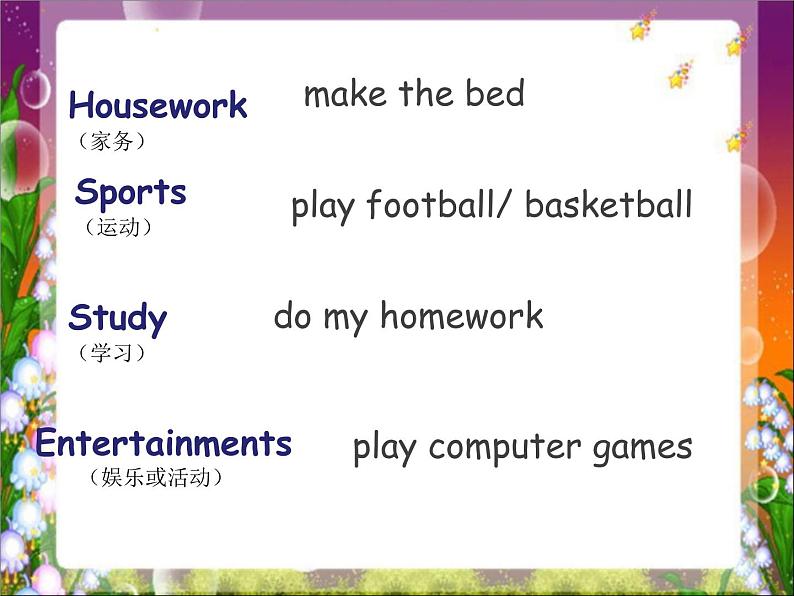 Housework
（家务）

make the bed

Sports
（运动）

play football/ basketball

Study
（学习）

do my homework

Entertainments
（娱乐或活动）

play computer games